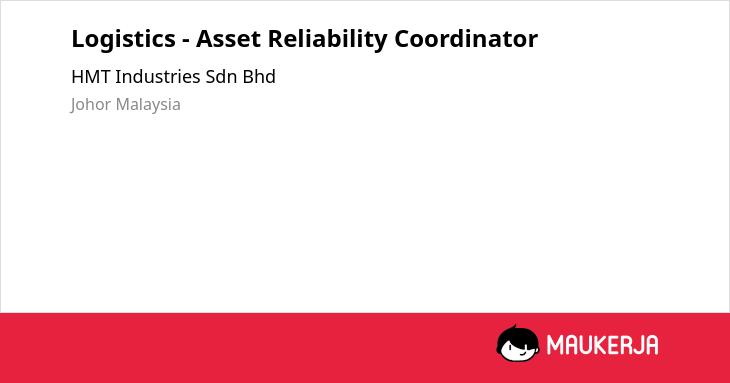 Logistics - Asset Reliability Coordinator

HMT Industries Sdn Bhd

Johor Malaysia

MAUKERJA